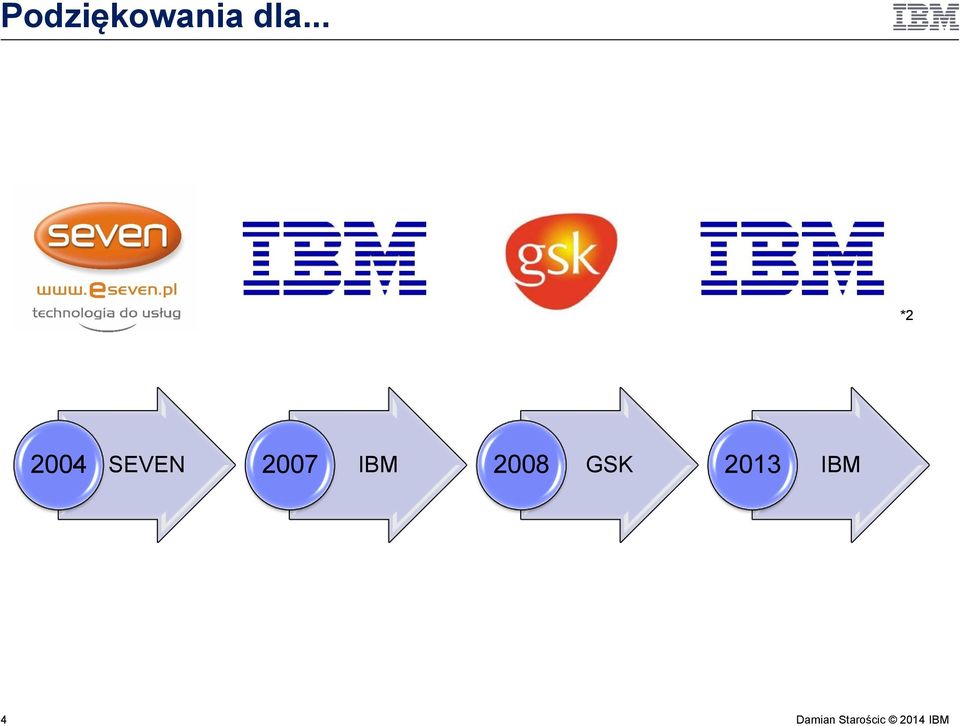 Podziękowania dla...

IBM

seven
www.eseven.pl
technologia do usług

IBM

gsk

IBM

*2

2004 SEVEN

2007 IBM

2008 GSK

2013 IBM

4

Damian Starościc © 2014 IBM